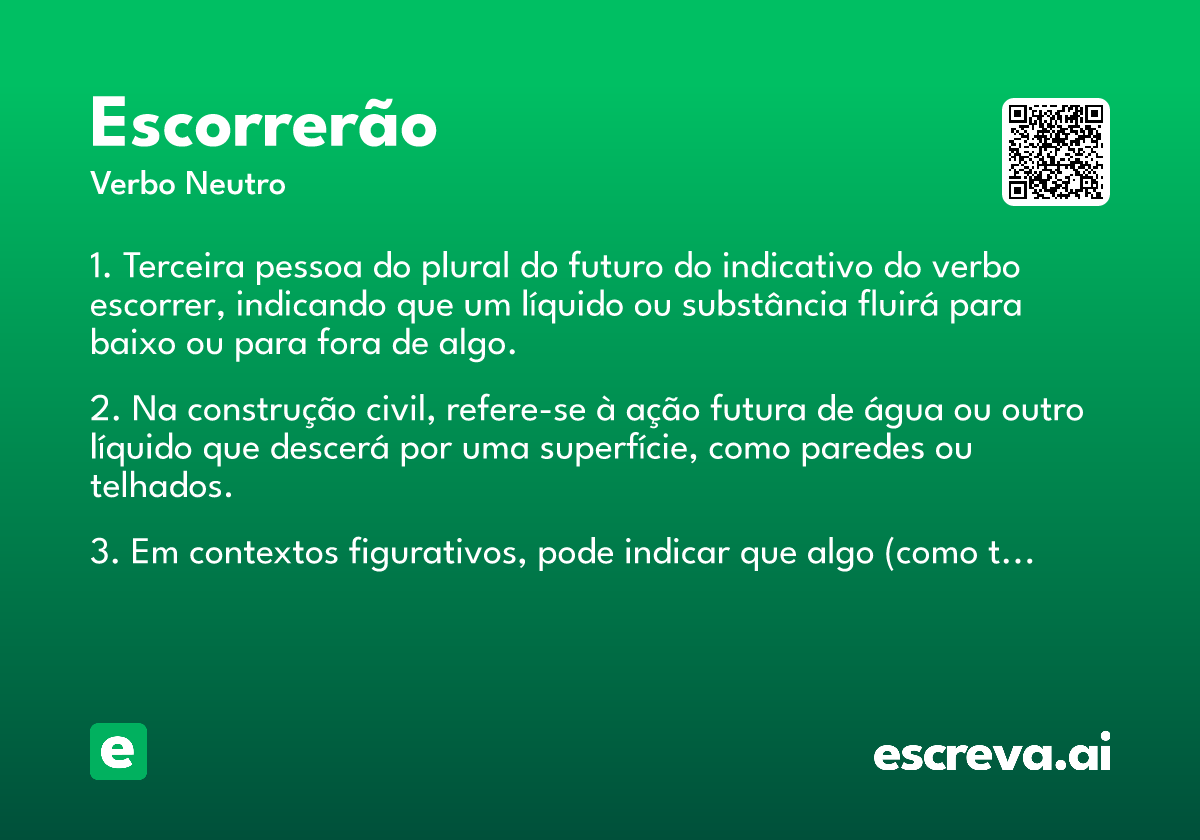 Escorrerão
Verbo Neutro

1. Terceira pessoa do plural do futuro do indicativo do verbo escorrer, indicando que um líquido ou substância fluirá para baixo ou para fora de algo.

2. Na construção civil, refere-se à ação futura de água ou outro líquido que descerá por uma superfície, como paredes ou telhados.

3. Em contextos figurativos, pode indicar que algo (como t…

e

escreva.ai